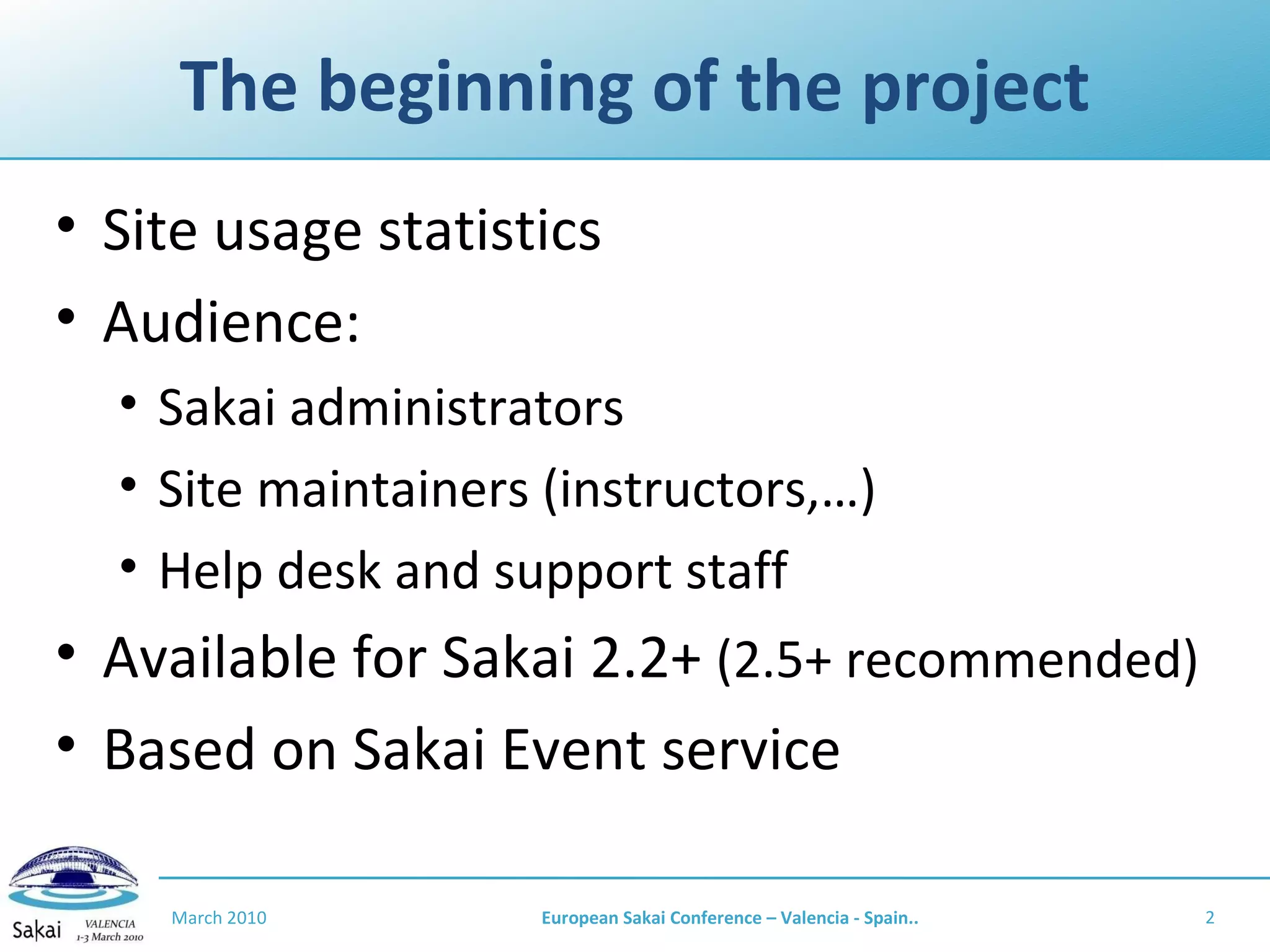 The beginning of the project

• Site usage statistics
• Audience:
  • Sakai administrators
  • Site maintainers (instructors,…)
  • Help desk and support staff
• Available for Sakai 2.2+ (2.5+ recommended)
• Based on Sakai Event service

Sakai VALENCIA 1-3 March 2010

March 2010

European Sakai Conference – Valencia - Spain..

2